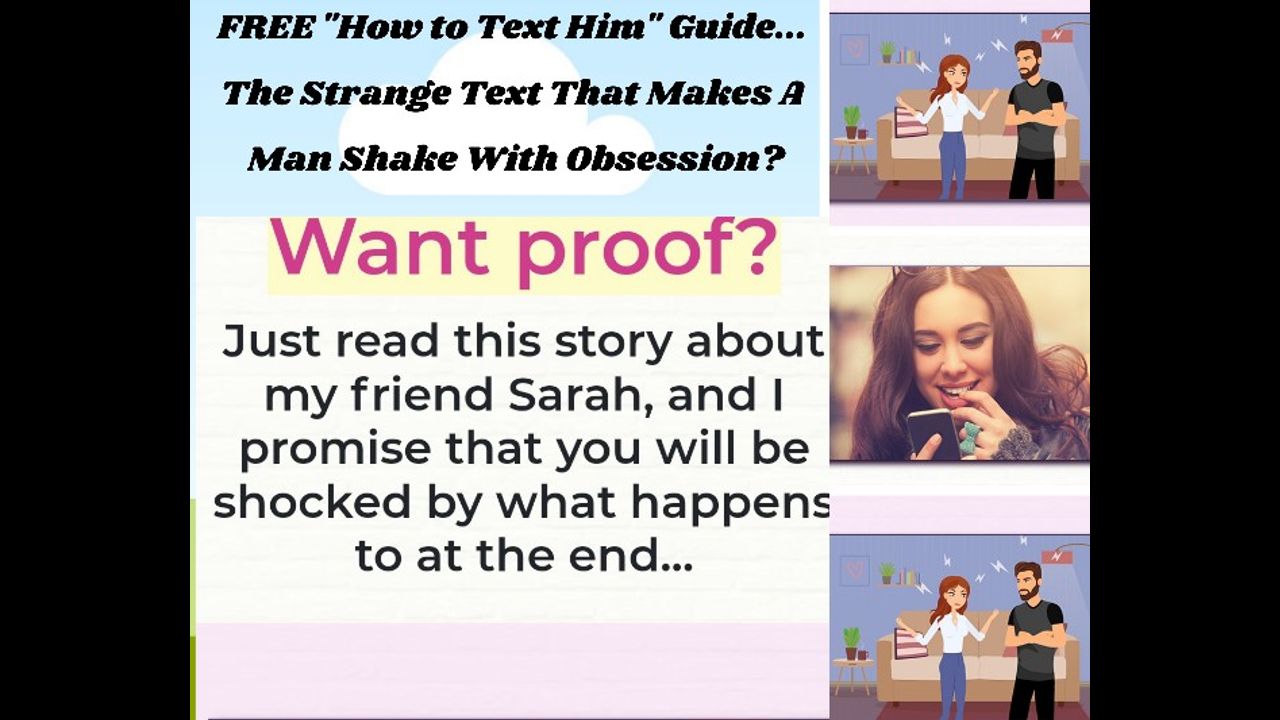 FREE "How to Text Him" Guide... The Strange Text That Makes A Man Shake With Obsession?

Want proof?

Just read this story about my friend Sarah, and I promise that you will be shocked by what happens to at the end...